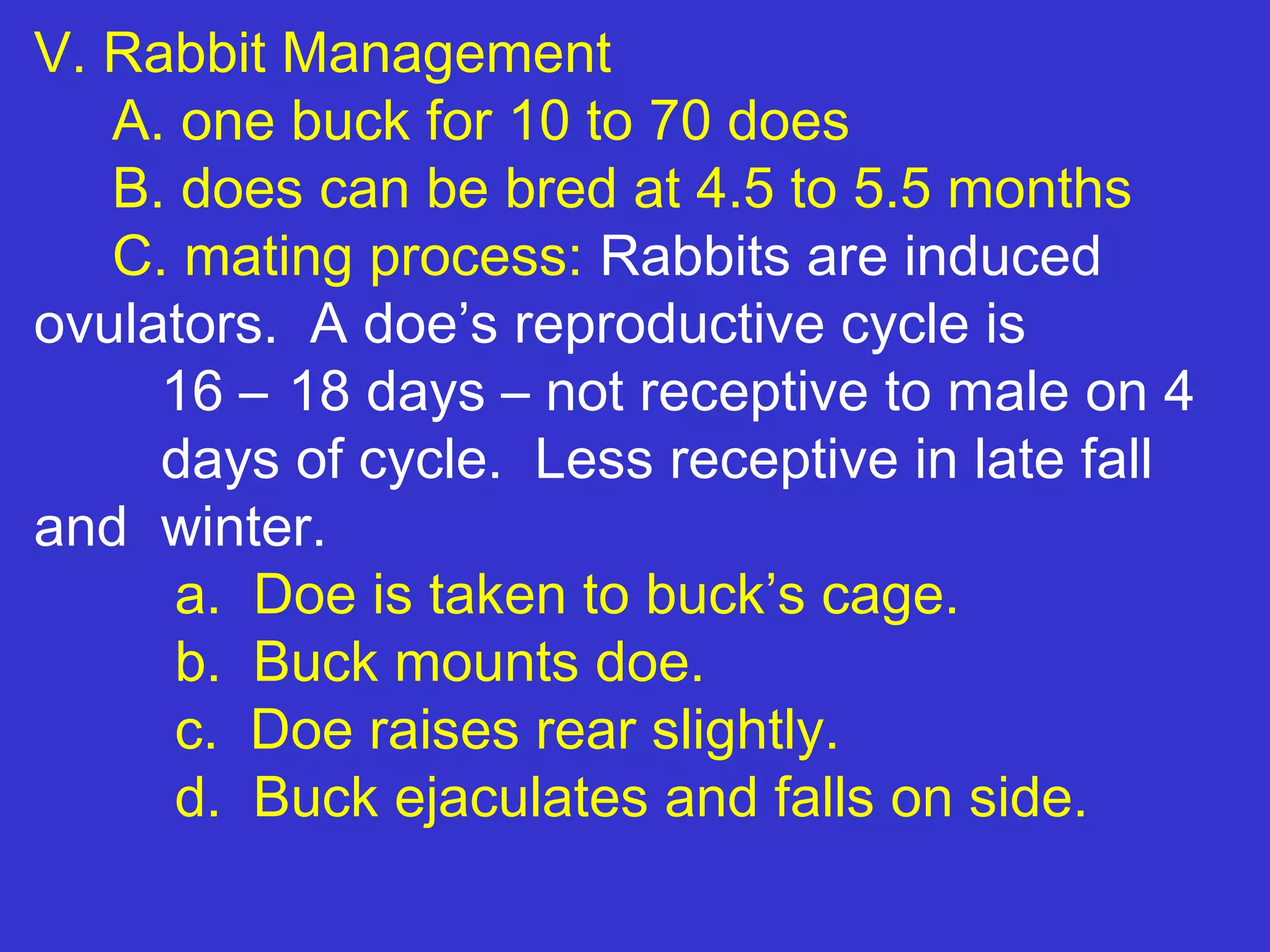 V. Rabbit Management

A. one buck for 10 to 70 does

B. does can be bred at 4.5 to 5.5 months

C. mating process: Rabbits are induced ovulators. A doe’s reproductive cycle is 16 – 18 days – not receptive to male on 4 days of cycle. Less receptive in late fall and winter.

a. Doe is taken to buck’s cage.

b. Buck mounts doe.

c. Doe raises rear slightly.

d. Buck ejaculates and falls on side.